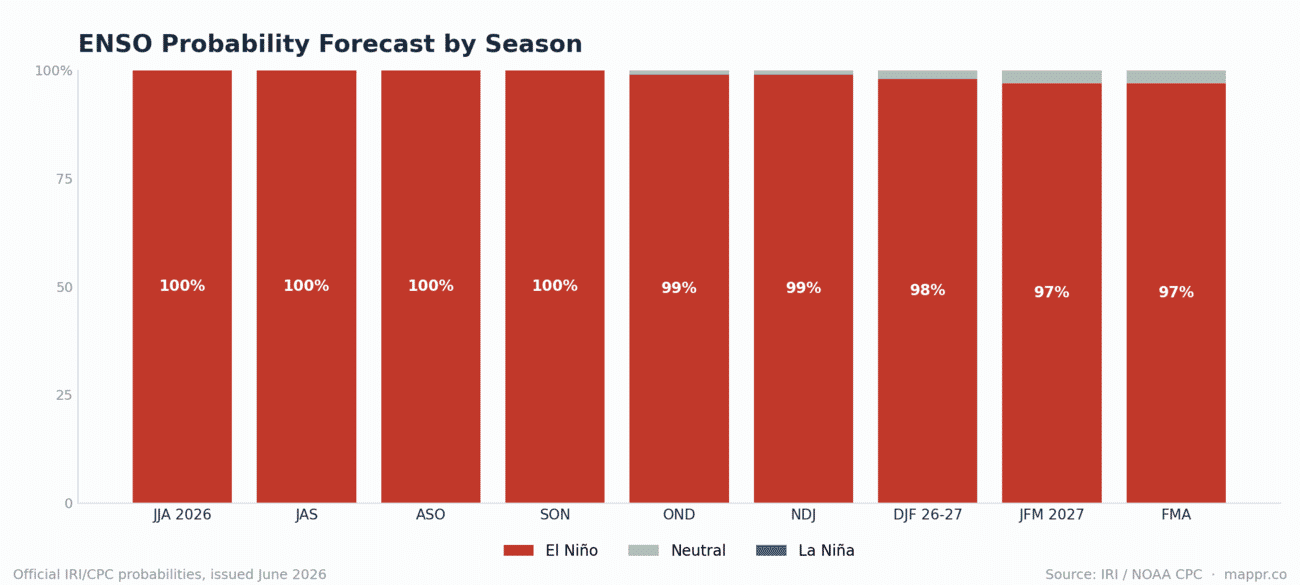 ENSO Probability Forecast by Season

100%
75
50
25
0

100%
100%
100%
100%
99%
99%
98%
97%
97%

JJA 2026
JAS
ASO
SON
OND
NDJ
DJF 26-27
JFM 2027
FMA

El Niño
Neutral
La Niña

Official IRI/CPC probabilities, issued June 2026

Source: IRI / NOAA CPC · mappr.co